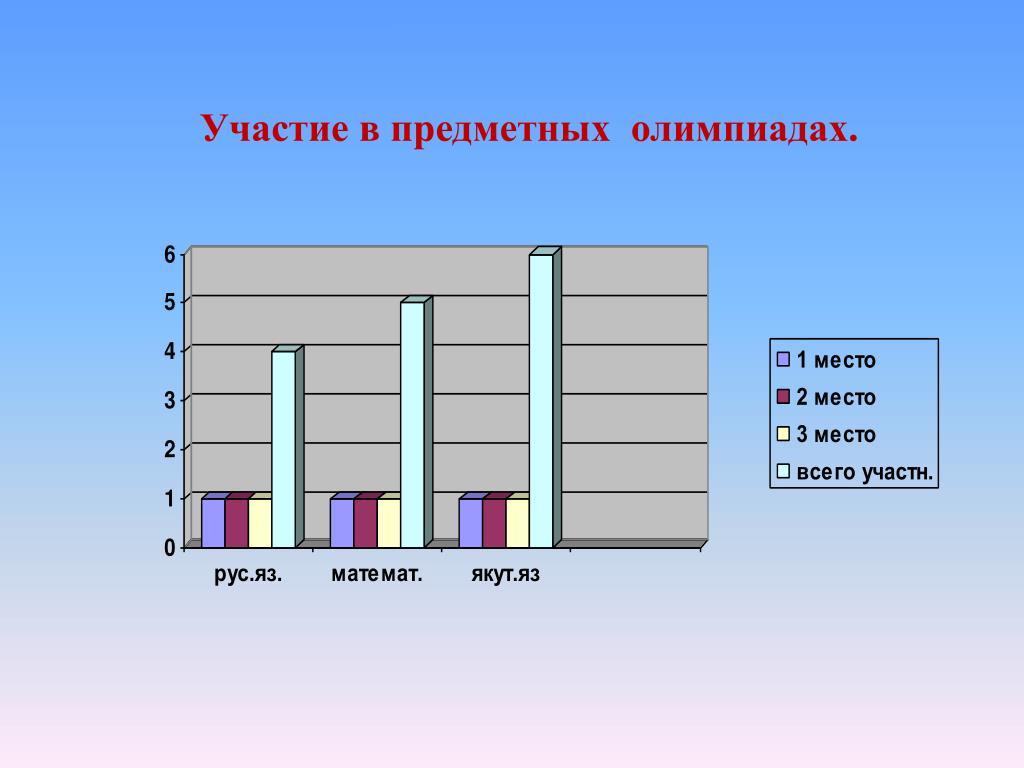 Участие в предметных олимпиадах.

6
5
4
3
2
1
0

рус.яз. математ. якут.яз

1 место
2 место
3 место
всего участн.